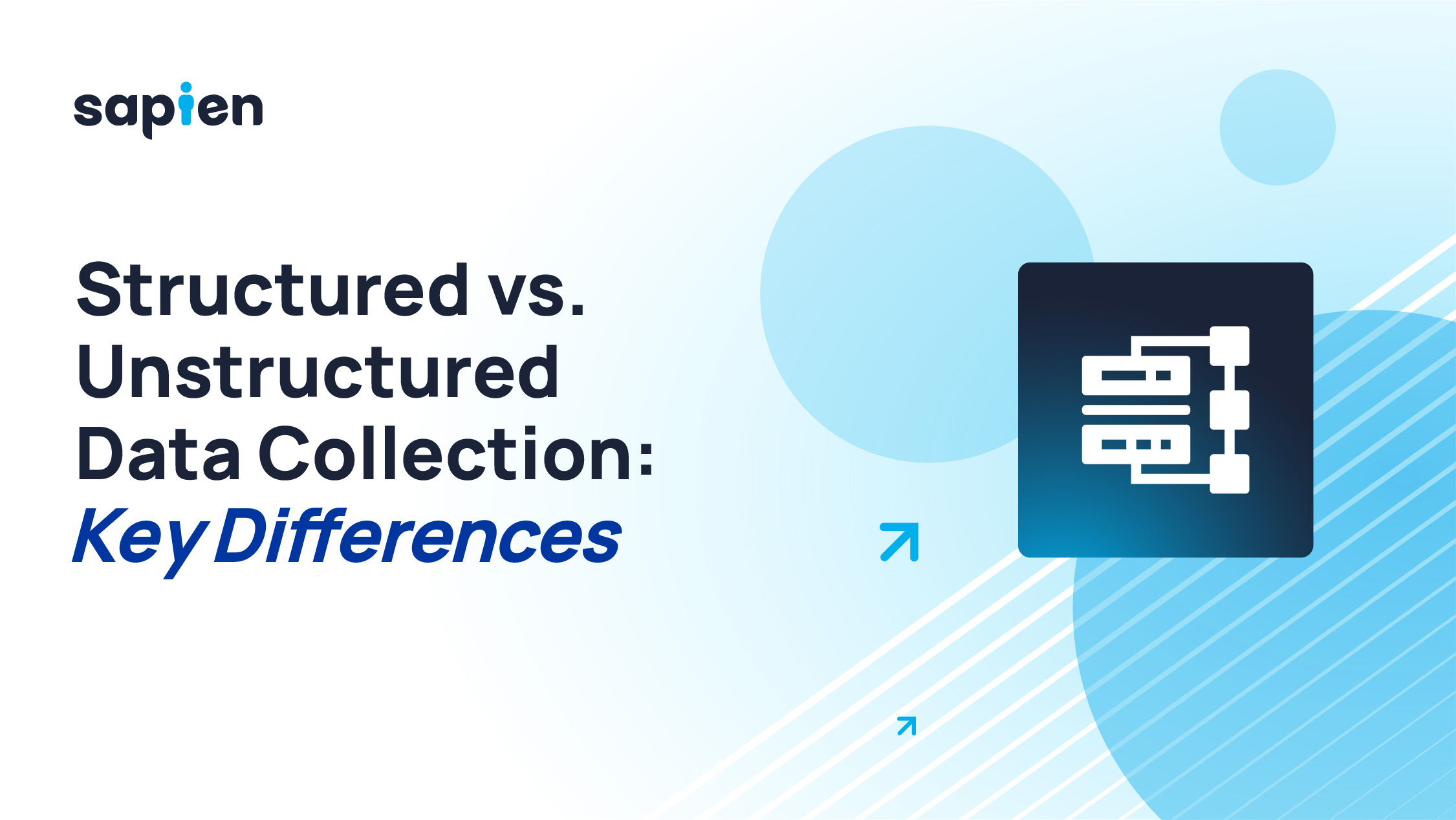 sapien

Structured vs. Unstructured Data Collection: Key Differences